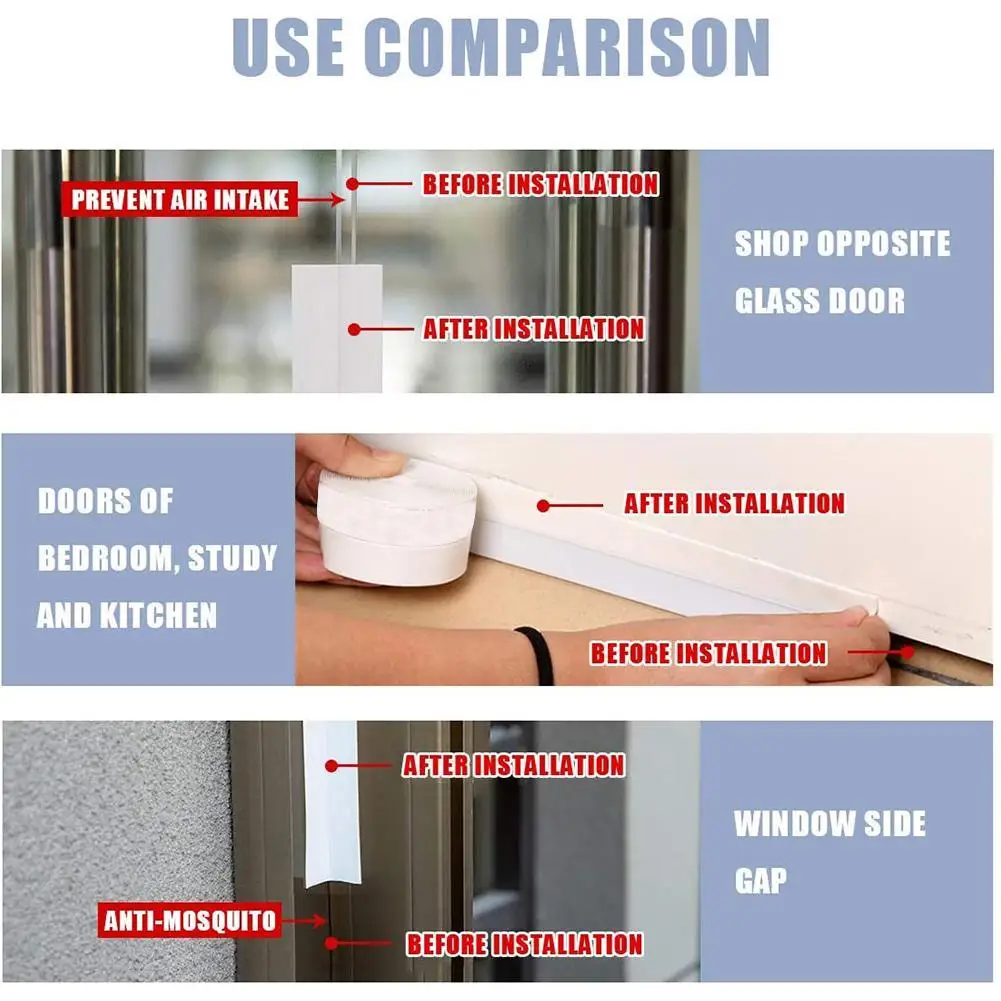 USE COMPARISON

PREVENT AIR INTAKE

BEFORE INSTALLATION

AFTER INSTALLATION

SHOP OPPOSITE GLASS DOOR

DOORS OF BEDROOM, STUDY AND KITCHEN

AFTER INSTALLATION

BEFORE INSTALLATION

AFTER INSTALLATION

ANTI-MOSQUITO

BEFORE INSTALLATION

WINDOW SIDE GAP